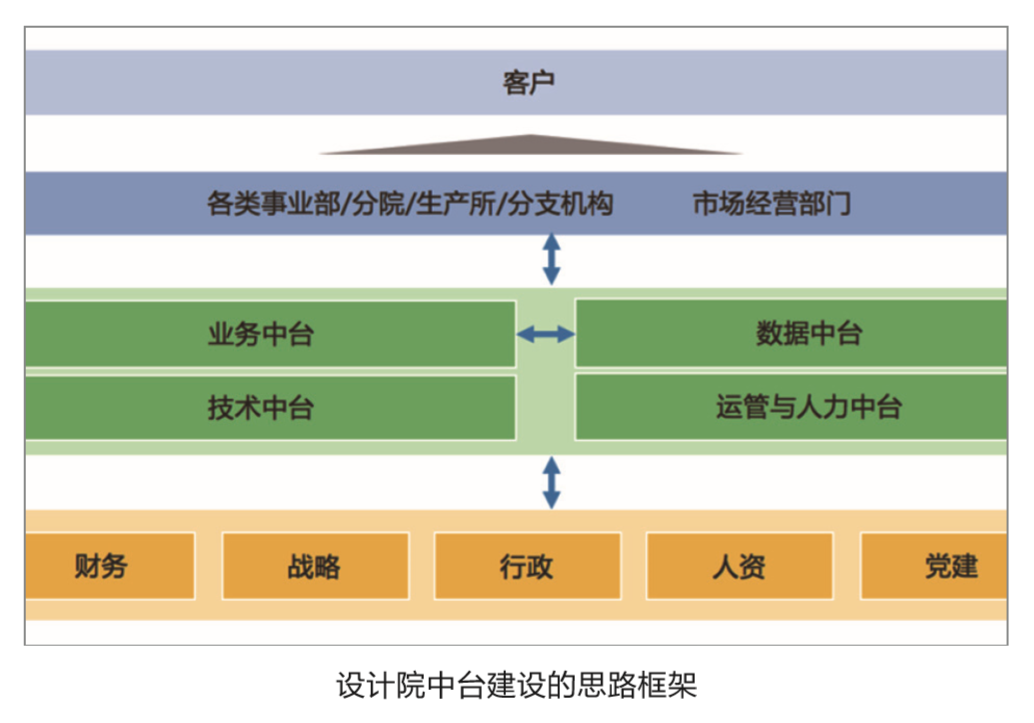 客户

各类事业部/分院/生产所/分支机构　市场经营部门

业务中台

数据中台

技术中台

运管与人力中台

财务

战略

行政

人资

党建

设计院中台建设的思路框架